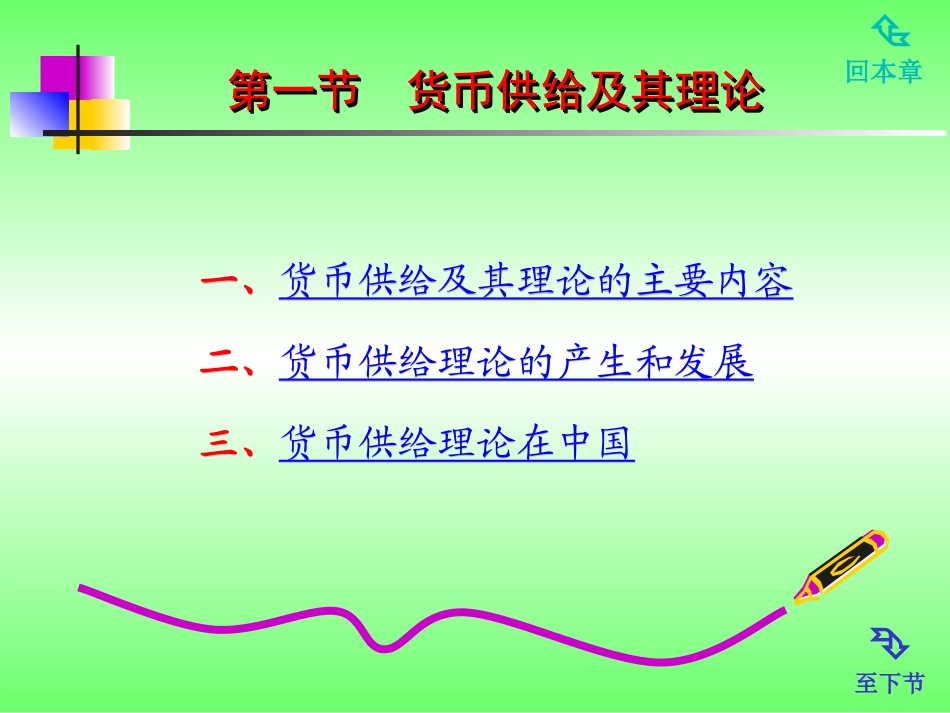 回本章

第一节　货币供给及其理论

一、货币供给及其理论的主要内容

二、货币供给理论的产生和发展

三、货币供给理论在中国

至下节